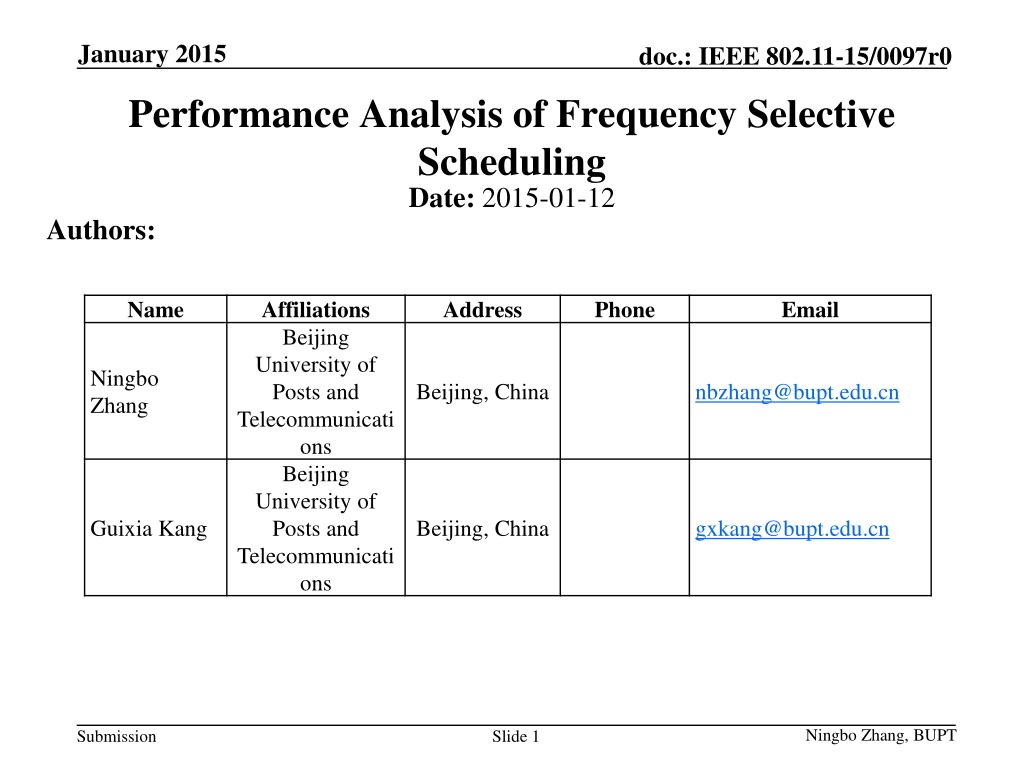 January 2015

doc.: IEEE 802.11-15/0097r0

Performance Analysis of Frequency Selective Scheduling

Date: 2015-01-12

Authors:

| Name | Affiliations | Address | Phone | Email |
|---|---|---|---|---|
| Ningbo Zhang | Beijing University of Posts and Telecommunications | Beijing, China | | nbzhang@bupt.edu.cn |
| Guixia Kang | Beijing University of Posts and Telecommunications | Beijing, China | | gxkang@bupt.edu.cn |

Submission

Slide 1

Ningbo Zhang, BUPT